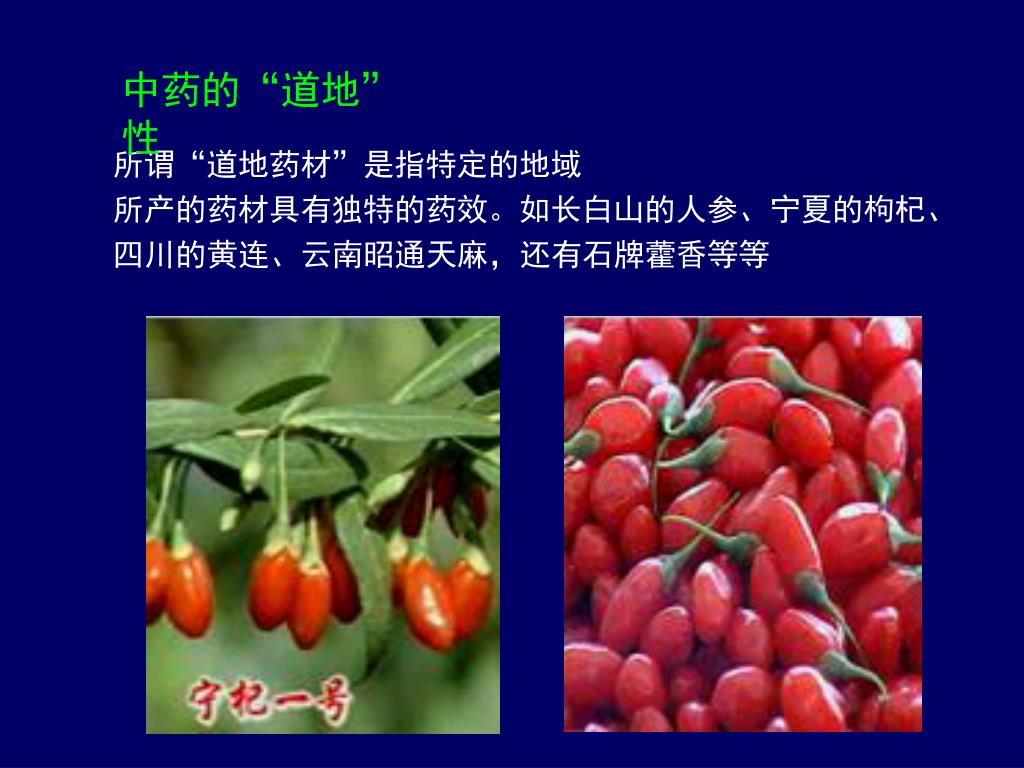 中药的“道地”性

所谓“道地药材”是指特定的地域所产的药材具有独特的药效。如长白山的人参、宁夏的枸杞、四川的黄连、云南昭通天麻，还有石牌藿香等等

宁杞一号